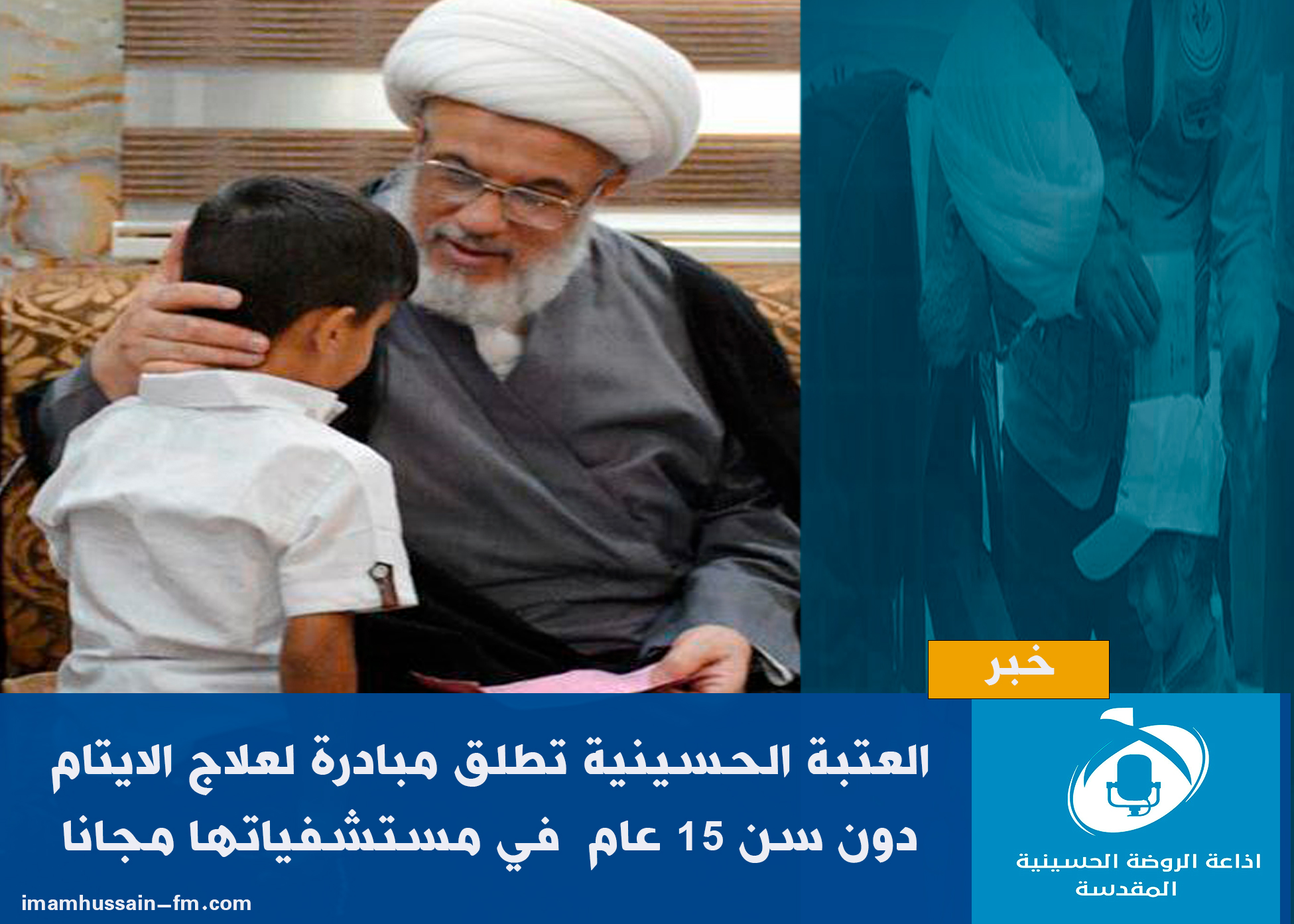 خبر

العتبة الحسينية تطلق مبادرة لعلاج الايتام دون سن 15 عام في مستشفياتها مجانا

اذاعة الروضة الحسينية المقدسة

imamhussain-fm.com